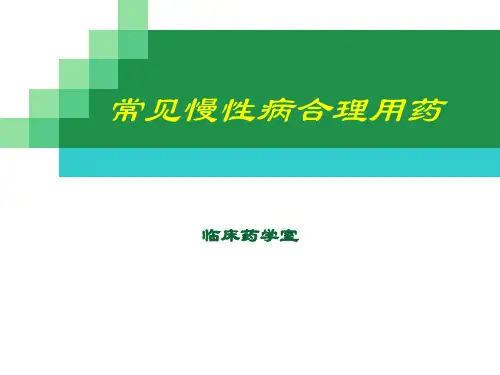 常见慢性病合理用药

临床药学室